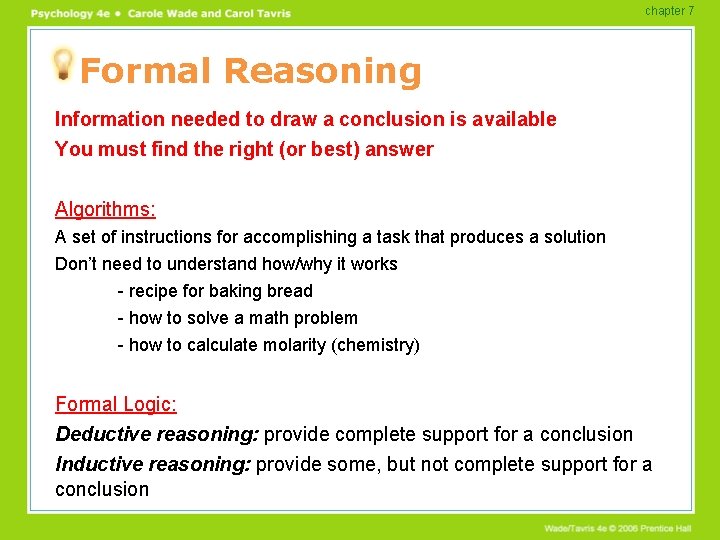 Psychology 4e • Carole Wade and Carol Tavris

chapter 7

Formal Reasoning

Information needed to draw a conclusion is available
You must find the right (or best) answer

Algorithms:
A set of instructions for accomplishing a task that produces a solution
Don't need to understand how/why it works
- recipe for baking bread
- how to solve a math problem
- how to calculate molarity (chemistry)

Formal Logic:
Deductive reasoning: provide complete support for a conclusion
Inductive reasoning: provide some, but not complete support for a conclusion

Wade/Tavris 4e © 2006 Prentice Hall